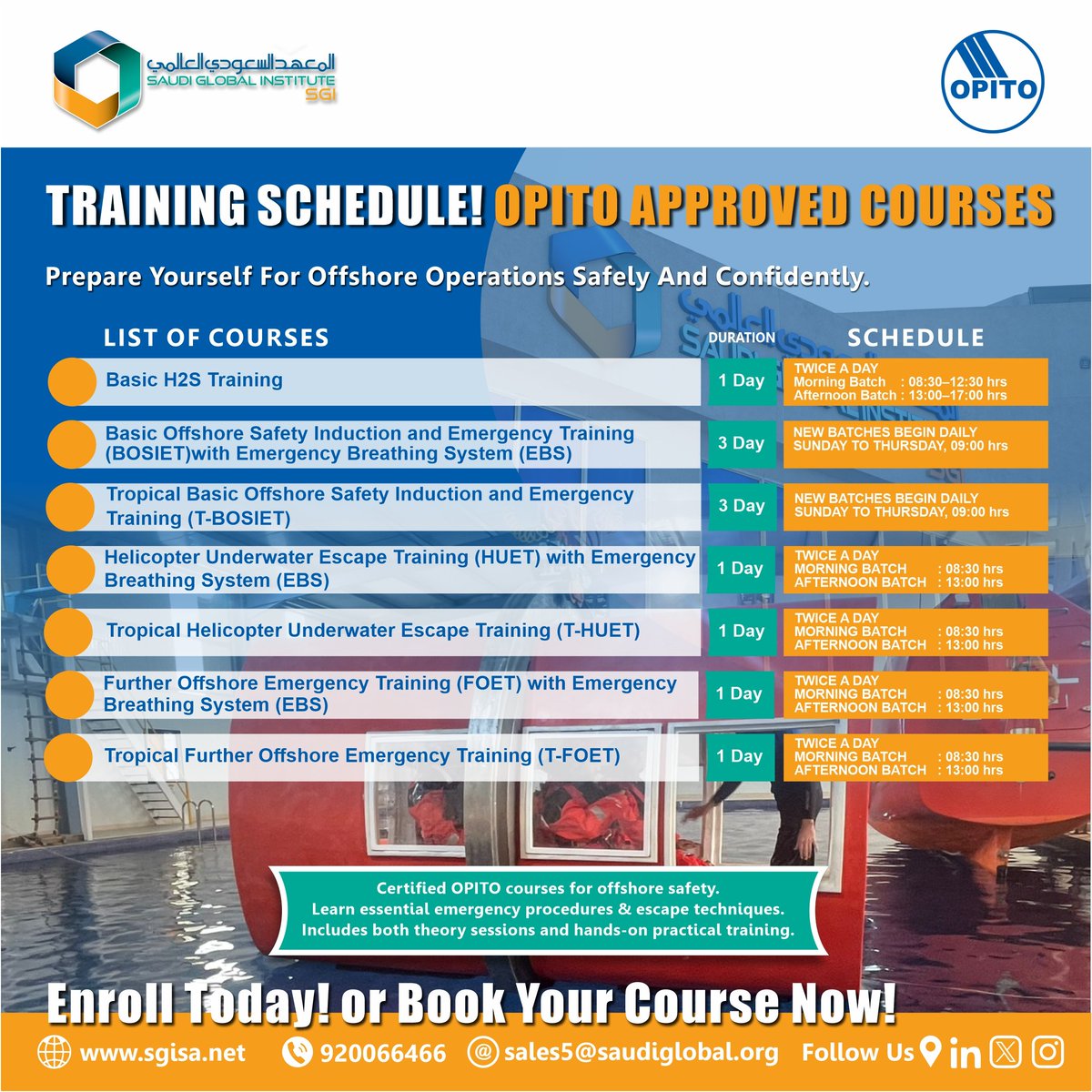 المعهد السعودي العالمي
SAUDI GLOBAL INSTITUTE
SGI

OPITO

TRAINING SCHEDULE! OPITO APPROVED COURSES

Prepare Yourself For Offshore Operations Safely And Confidently.

| LIST OF COURSES | DURATION | SCHEDULE |
|---|---|---|
| Basic H2S Training | 1 Day | TWICE A DAY Morning Batch : 08:30–12:30 hrs Afternoon Batch : 13:00–17:00 hrs |
| Basic Offshore Safety Induction and Emergency Training (BOSIET)with Emergency Breathing System (EBS) | 3 Day | NEW BATCHES BEGIN DAILY SUNDAY TO THURSDAY, 09:00 hrs |
| Tropical Basic Offshore Safety Induction and Emergency Training (T-BOSIET) | 3 Day | NEW BATCHES BEGIN DAILY SUNDAY TO THURSDAY, 09:00 hrs |
| Helicopter Underwater Escape Training (HUET) with Emergency Breathing System (EBS) | 1 Day | TWICE A DAY MORNING BATCH : 08:30 hrs AFTERNOON BATCH : 13:00 hrs |
| Tropical Helicopter Underwater Escape Training (T-HUET) | 1 Day | TWICE A DAY MORNING BATCH : 08:30 hrs AFTERNOON BATCH : 13:00 hrs |
| Further Offshore Emergency Training (FOET) with Emergency Breathing System (EBS) | 1 Day | TWICE A DAY MORNING BATCH : 08:30 hrs AFTERNOON BATCH : 13:00 hrs |
| Tropical Further Offshore Emergency Training (T-FOET) | 1 Day | TWICE A DAY MORNING BATCH : 08:30 hrs AFTERNOON BATCH : 13:00 hrs |

Certified OPITO courses for offshore safety.
Learn essential emergency procedures & escape techniques.
Includes both theory sessions and hands-on practical training.

Enroll Today! or Book Your Course Now!

www.sgisa.net 920066466 sales5@saudiglobal.org Follow Us